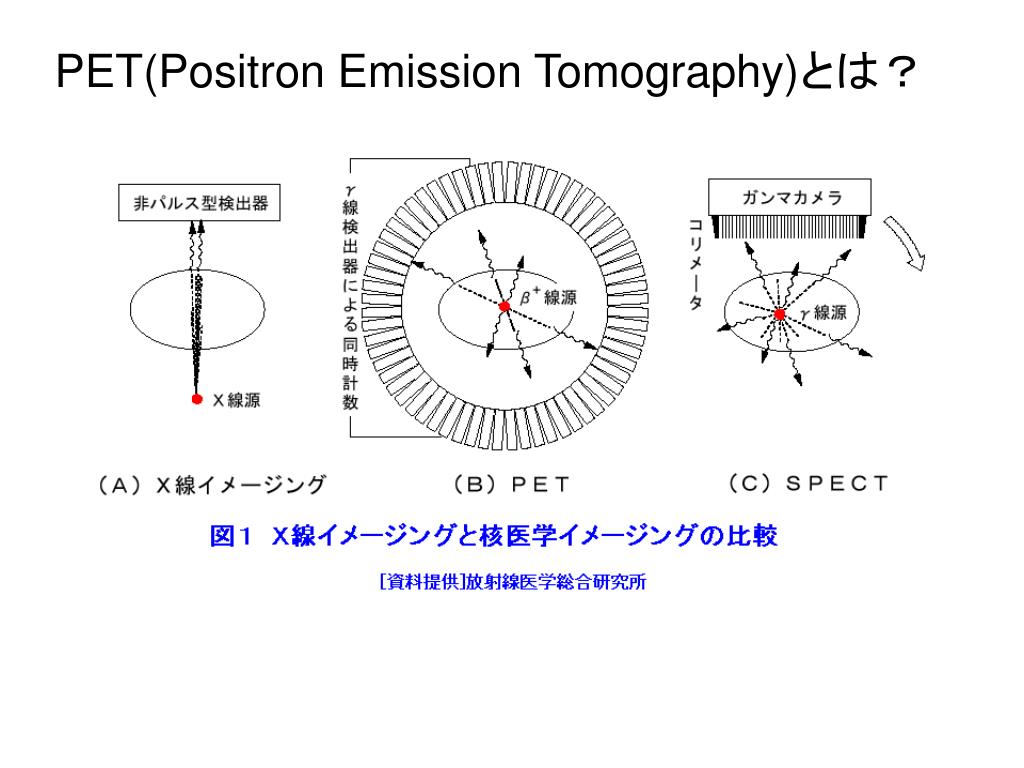 PET(Positron Emission Tomography)とは？

非パルス型検出器

X線源

γ線検出器による同時計数

$\beta^+$線源

ガンマカメラ

コリメータ

γ線源

（A）X線イメージング

（B）PET

（C）SPECT

図1　X線イメージングと核医学イメージングの比較

[資料提供]放射線医学総合研究所